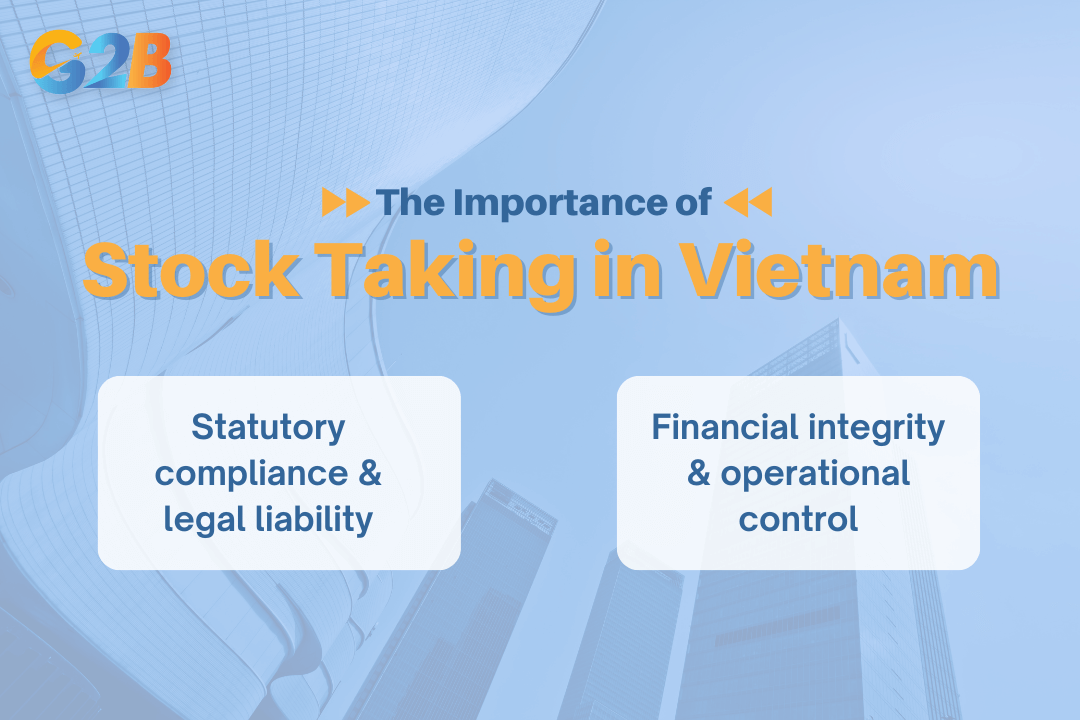 G2B

The Importance of

Stock Taking in Vietnam

Statutory compliance & legal liability

Financial integrity & operational control